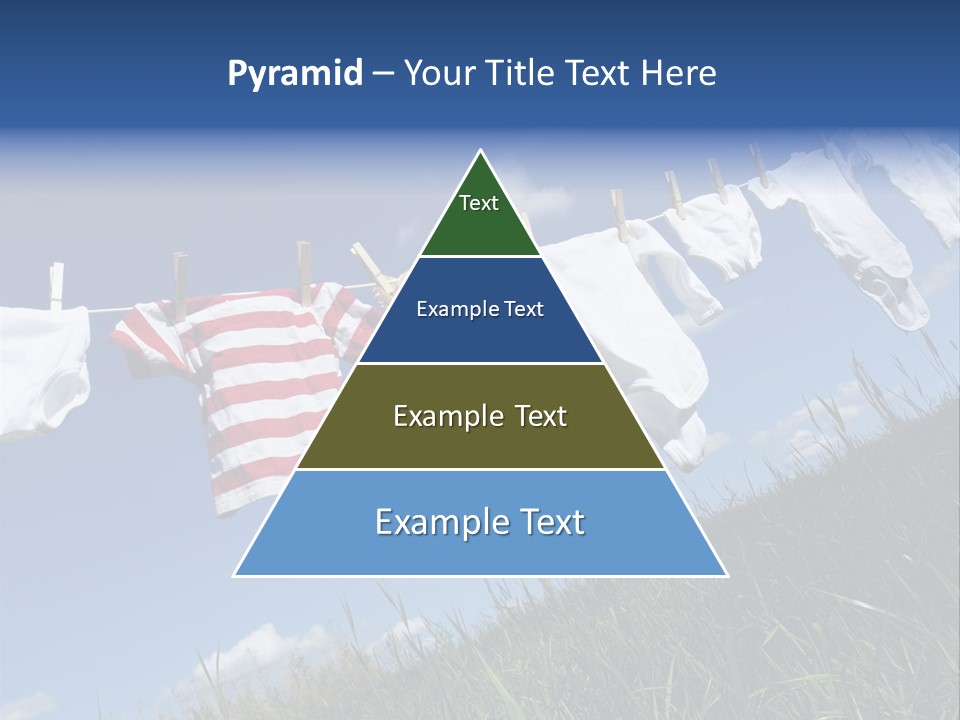 Pyramid – Your Title Text Here

Text

Example Text

Example Text

Example Text